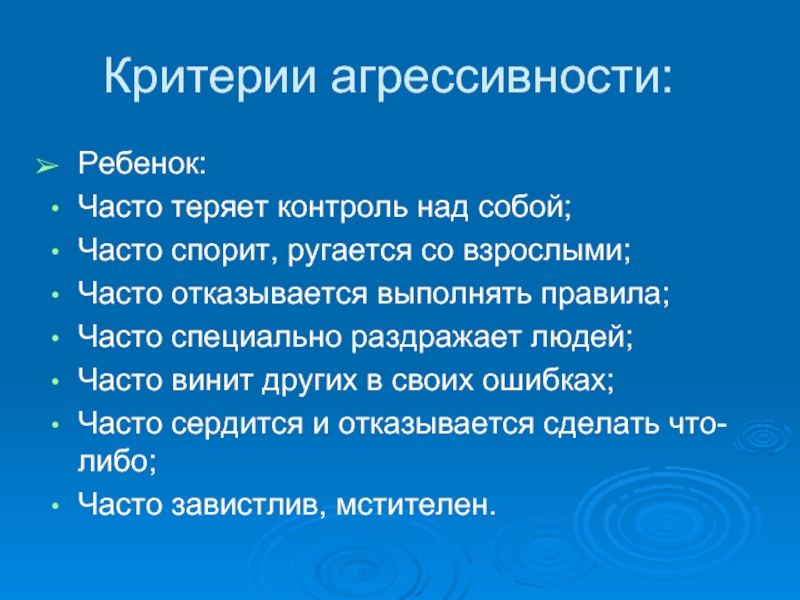 Критерии агрессивности:

➢ Ребенок:

• Часто теряет контроль над собой;
• Часто спорит, ругается со взрослыми;
• Часто отказывается выполнять правила;
• Часто специально раздражает людей;
• Часто винит других в своих ошибках;
• Часто сердится и отказывается сделать что-либо;
• Часто завистлив, мстителен.